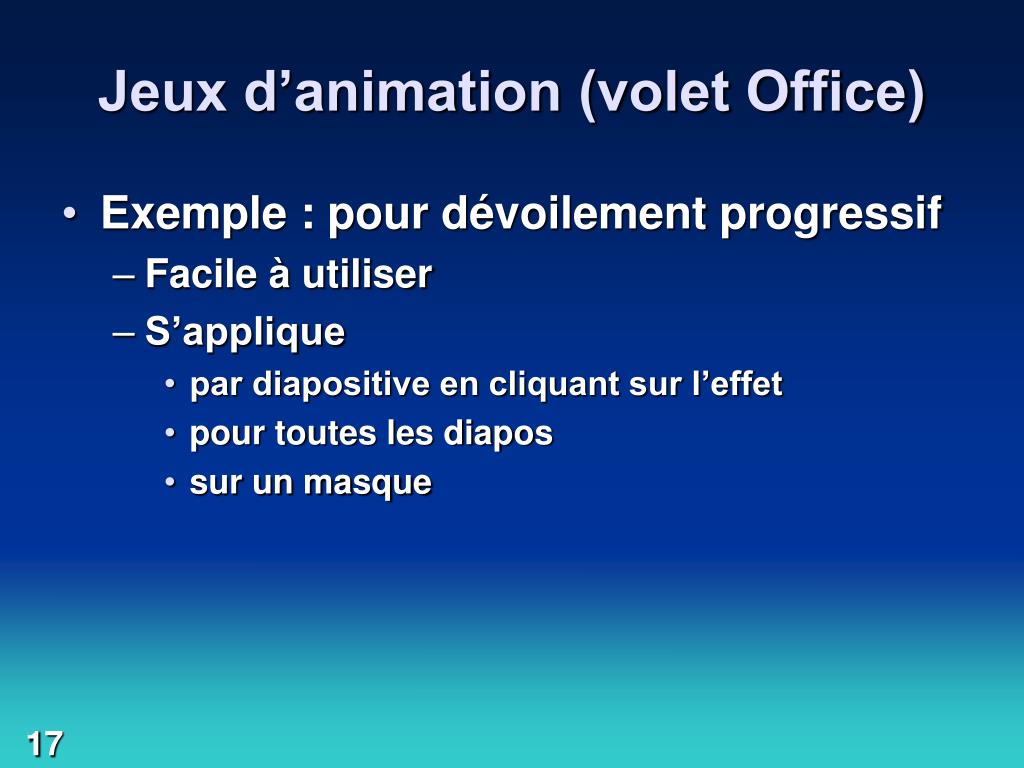 Jeux d’animation (volet Office)

• Exemple : pour dévoilement progressif
– Facile à utiliser
– S’applique
• par diapositive en cliquant sur l’effet
• pour toutes les diapos
• sur un masque

17